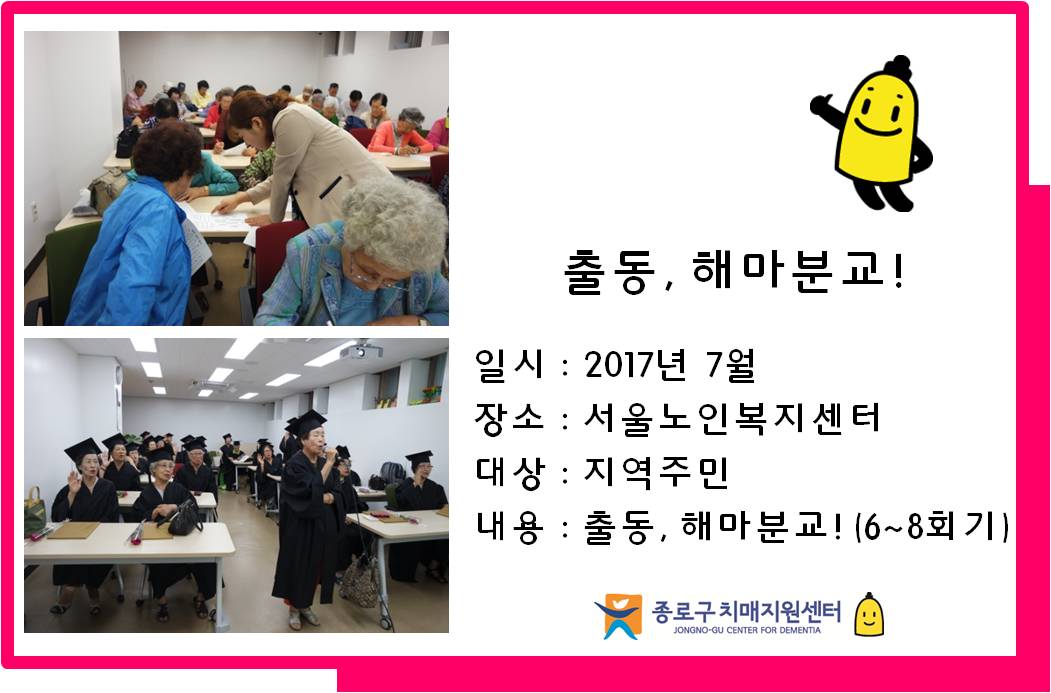 출동, 해마분교!

일시 : 2017년 7월
장소 : 서울노인복지센터
대상 : 지역주민
내용 : 출동, 해마분교! (6~8회기)

종로구치매지원센터
JONGNO-GU CENTER FOR DEMENTIA